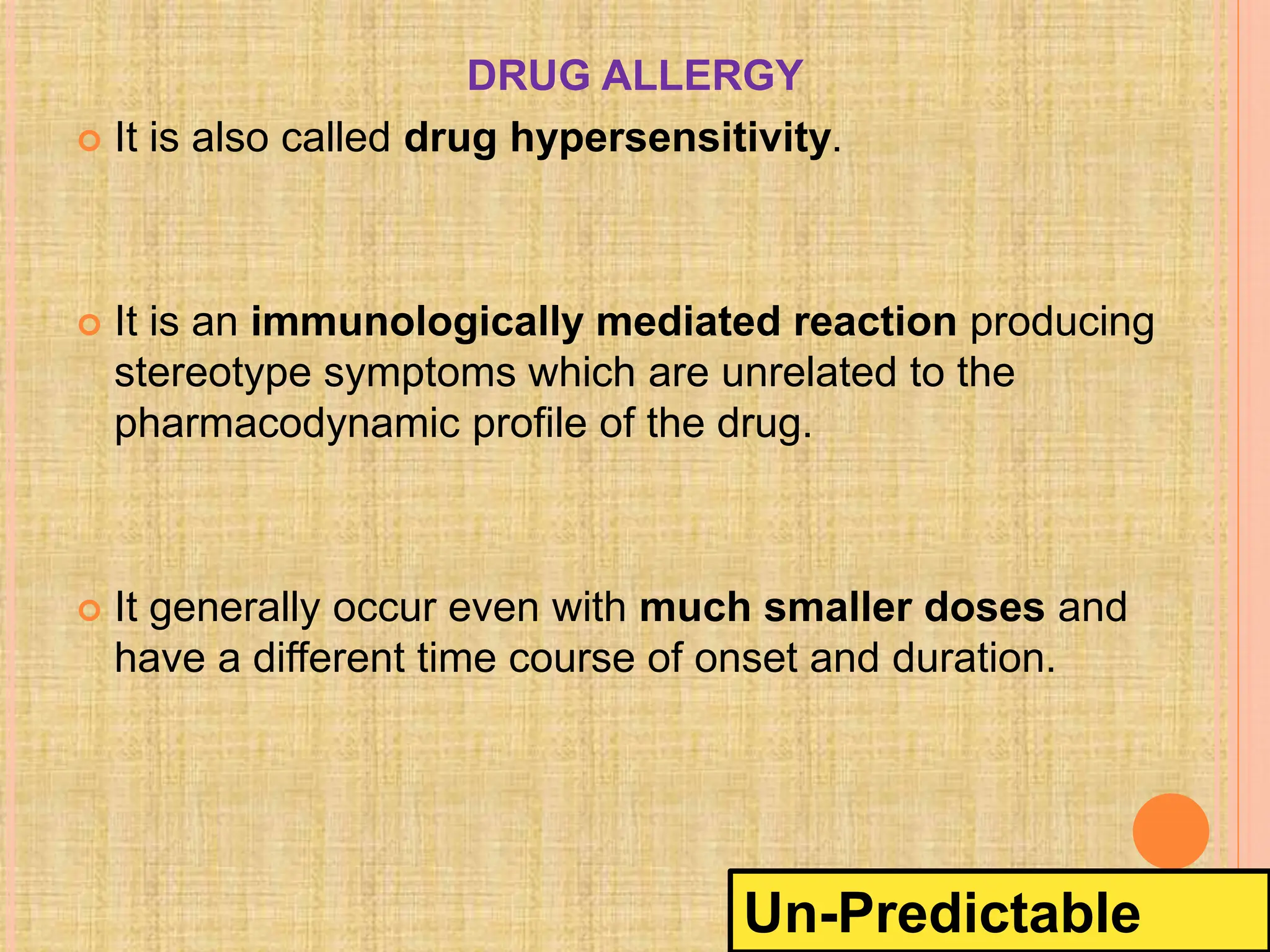 DRUG ALLERGY

It is also called drug hypersensitivity.

It is an immunologically mediated reaction producing stereotype symptoms which are unrelated to the pharmacodynamic profile of the drug.

It generally occur even with much smaller doses and have a different time course of onset and duration.

Un-Predictable